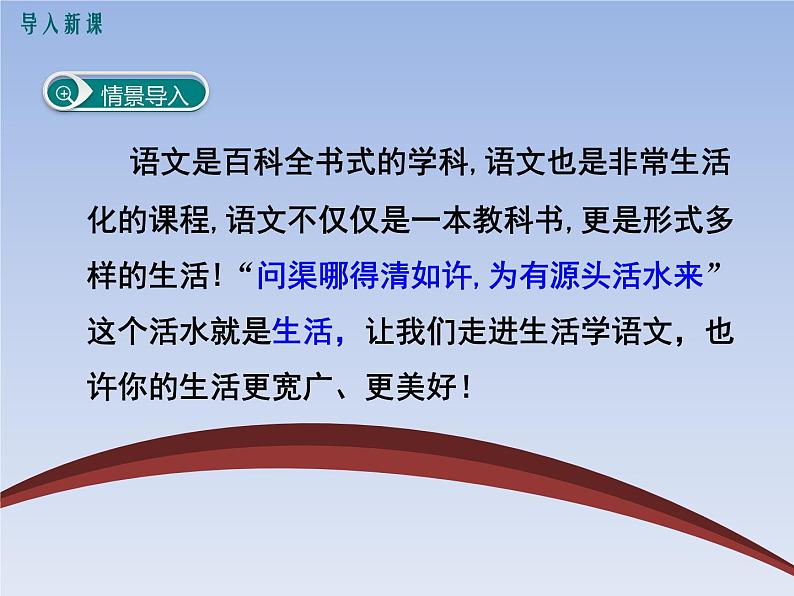 导入新课

情景导入

语文是百科全书式的学科, 语文也是非常生活化的课程, 语文不仅仅是一本教科书, 更是形式多样的生活！“问渠哪得清如许, 为有源头活水来”这个活水就是生活，让我们走进生活学语文，也许你的生活更宽广、更美好！